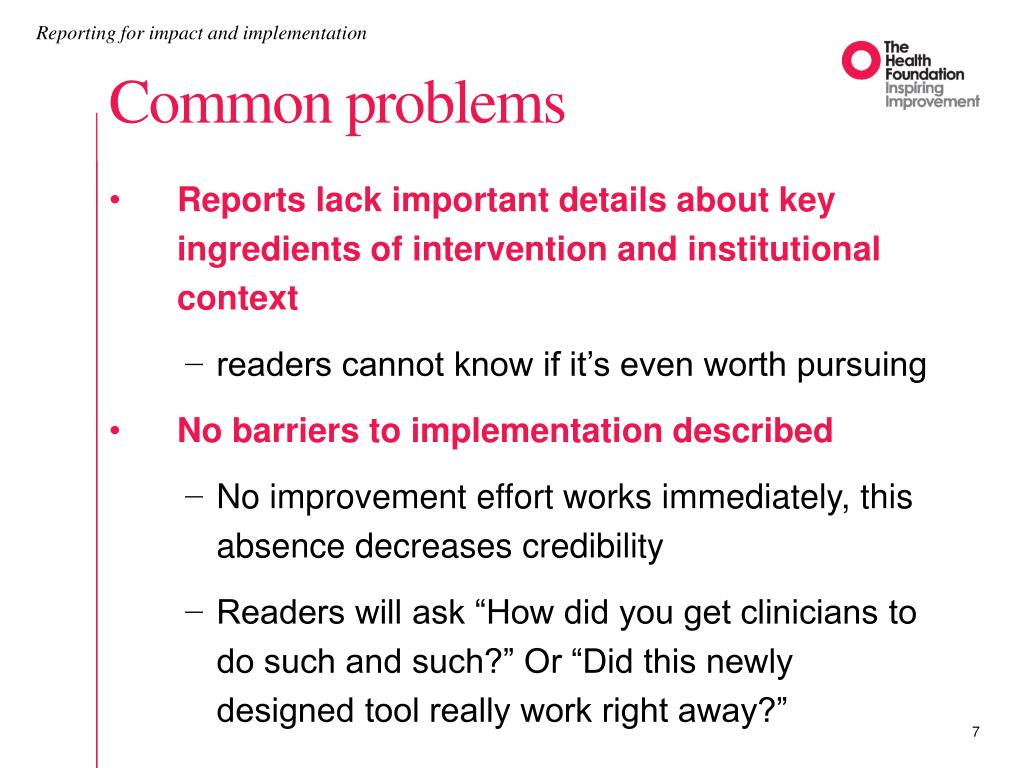 Reporting for impact and implementation

The Health Foundation Inspiring Improvement

Common problems

• Reports lack important details about key ingredients of intervention and institutional context

– readers cannot know if it’s even worth pursuing

• No barriers to implementation described

– No improvement effort works immediately, this absence decreases credibility

– Readers will ask “How did you get clinicians to do such and such?” Or “Did this newly designed tool really work right away?”

7